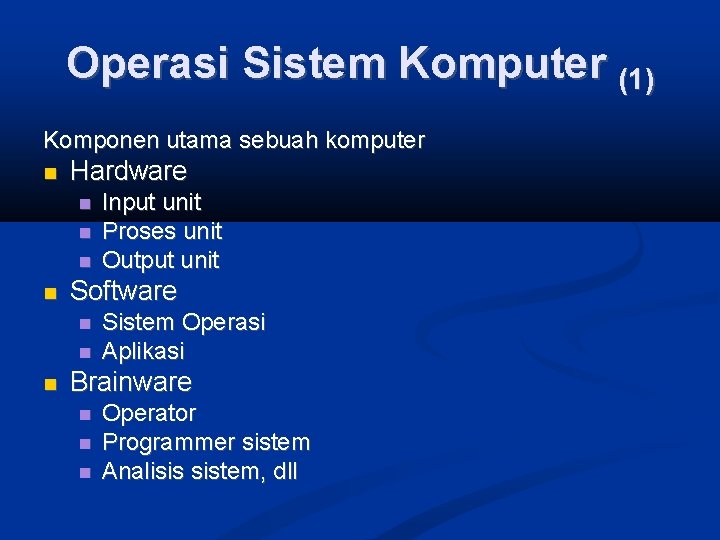 Operasi Sistem Komputer (1)

Komponen utama sebuah komputer

- Hardware
  - Input unit
  - Proses unit
  - Output unit
- Software
  - Sistem Operasi
  - Aplikasi
- Brainware
  - Operator
  - Programmer sistem
  - Analisis sistem, dll